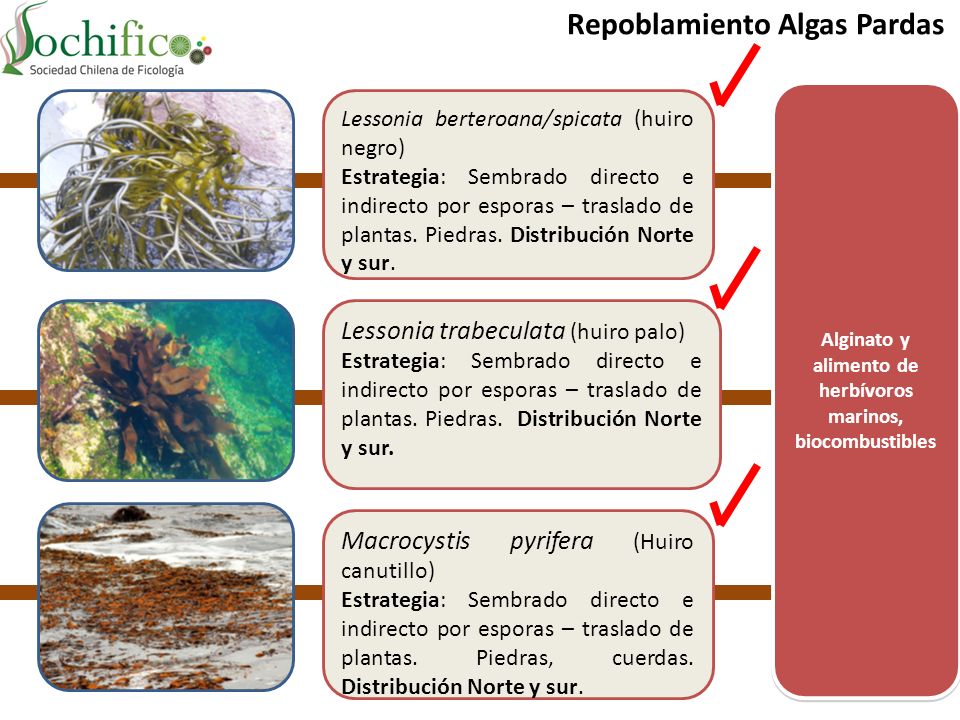 Sochifico
Sociedad Chilena de Ficología

Repoblamiento Algas Pardas

Lessonia berteroana/spicata (huiro negro)
Estrategia: Sembrado directo e indirecto por esporas – traslado de plantas. Piedras. Distribución Norte y sur.

Lessonia trabeculata (huiro palo)
Estrategia: Sembrado directo e indirecto por esporas – traslado de plantas. Piedras. Distribución Norte y sur.

Macrocystis pyrifera (Huiro canutillo)
Estrategia: Sembrado directo e indirecto por esporas – traslado de plantas. Piedras, cuerdas. Distribución Norte y sur.

Alginato y alimento de herbívoros marinos, biocombustibles